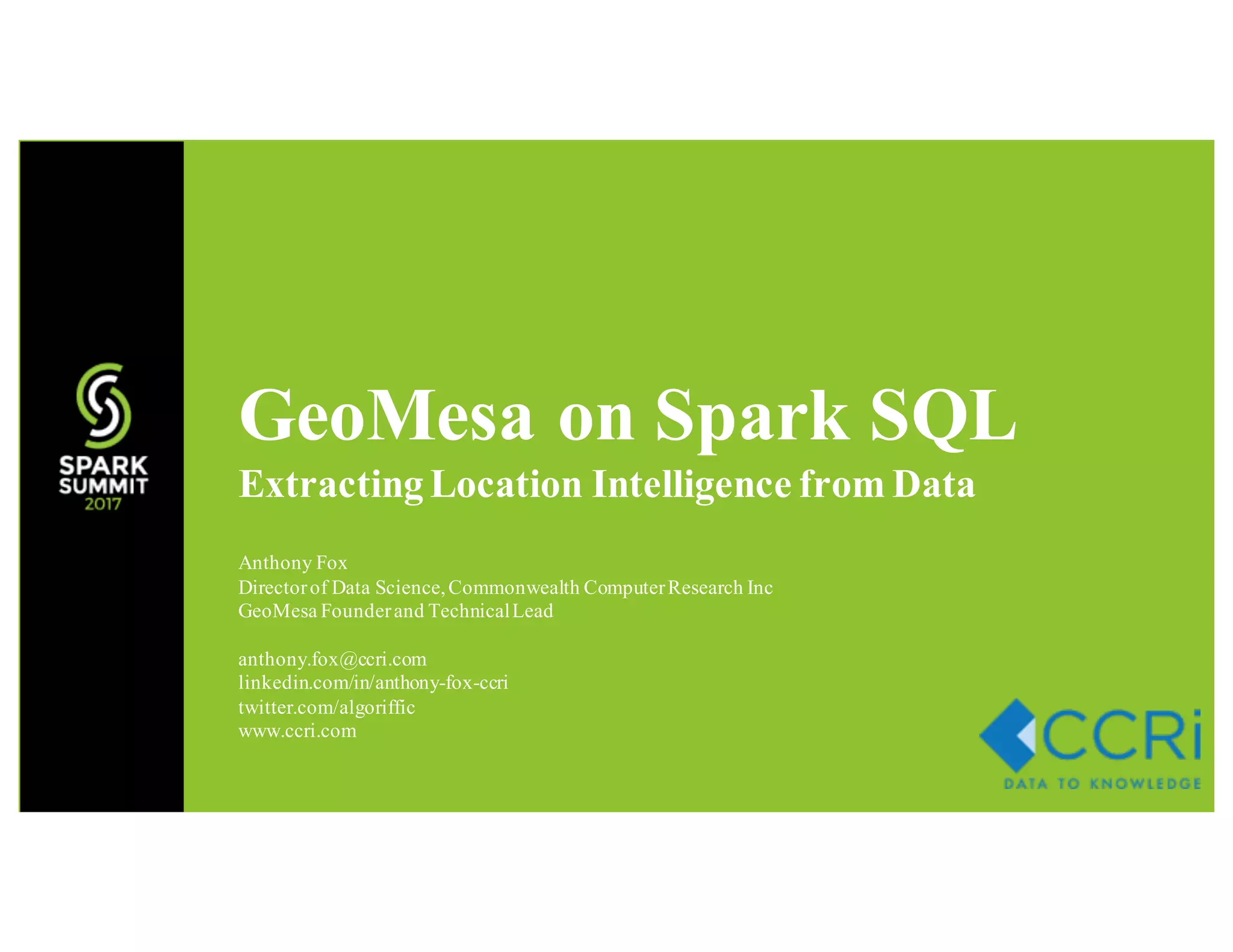 SPARK SUMMIT 2017

GeoMesa on Spark SQL

Extracting Location Intelligence from Data

Anthony Fox
Director of Data Science, Commonwealth Computer Research Inc
GeoMesa Founder and Technical Lead

anthony.fox@ccri.com
linkedin.com/in/anthony-fox-ccri
twitter.com/algoriffic
www.ccri.com

CCRi
DATA TO KNOWLEDGE